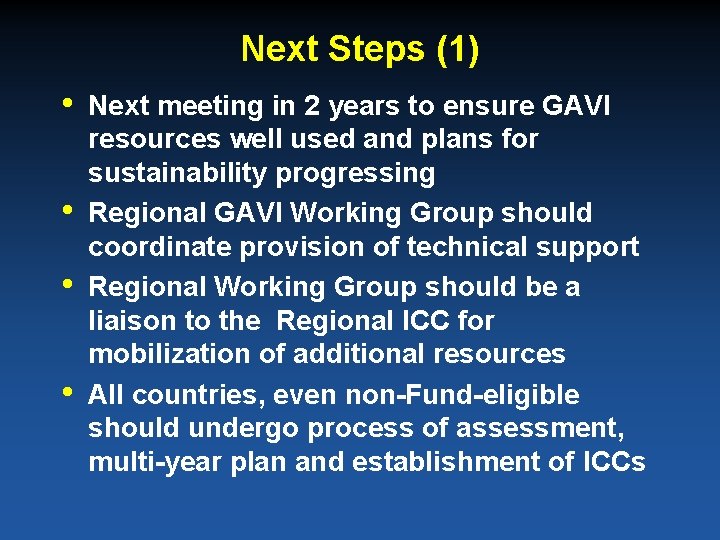 Next Steps (1)

• Next meeting in 2 years to ensure GAVI resources well used and plans for sustainability progressing
• Regional GAVI Working Group should coordinate provision of technical support
• Regional Working Group should be a liaison to the  Regional ICC for mobilization of additional resources
• All countries, even non-Fund-eligible should undergo process of assessment, multi-year plan and establishment of ICCs